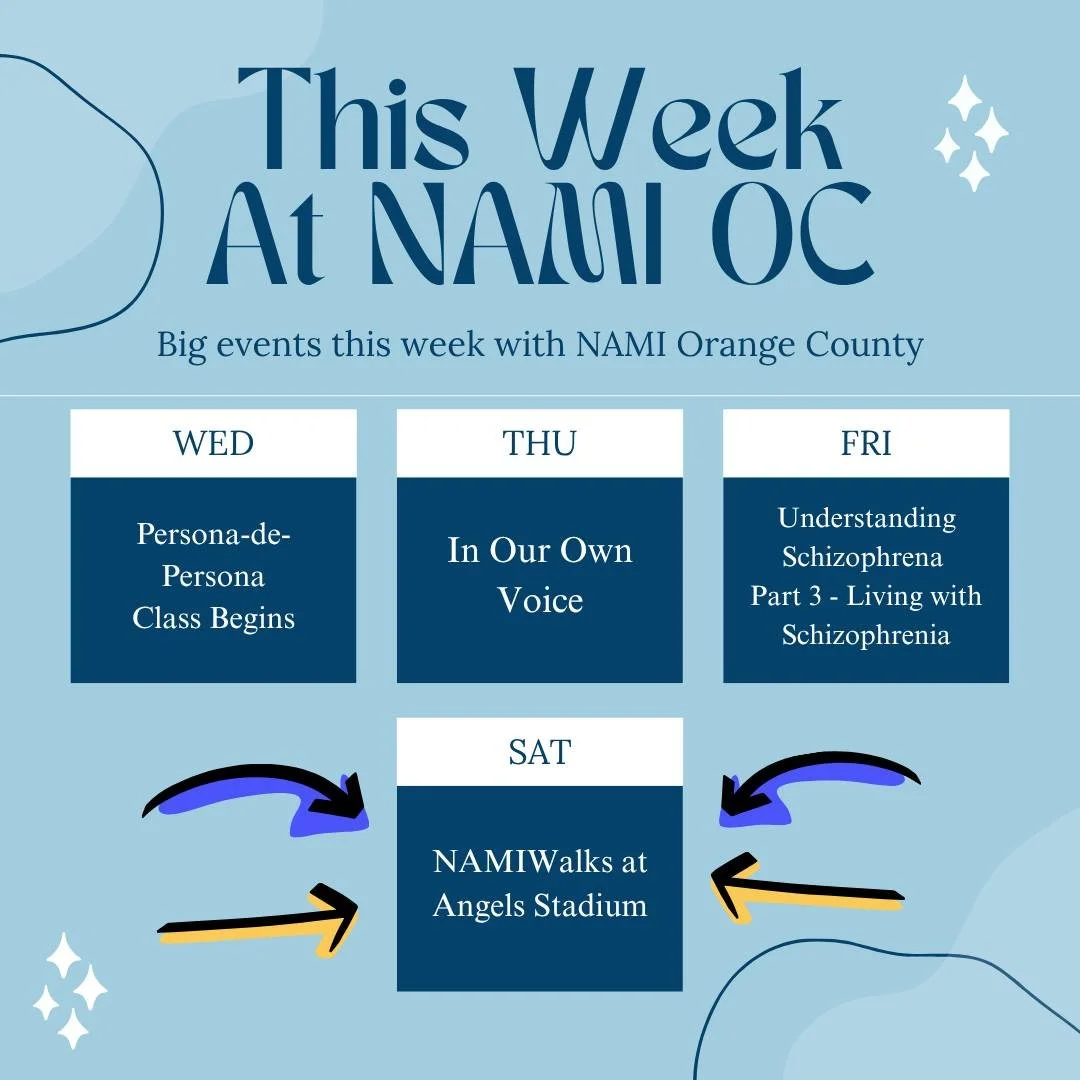 This Week At NAMI OC

Big events this week with NAMI Orange County

WED

Persona-de-Persona Class Begins

THU

In Our Own Voice

FRI

Understanding Schizophrena Part 3 - Living with Schizophrenia

SAT

NAMIWalks at Angels Stadium